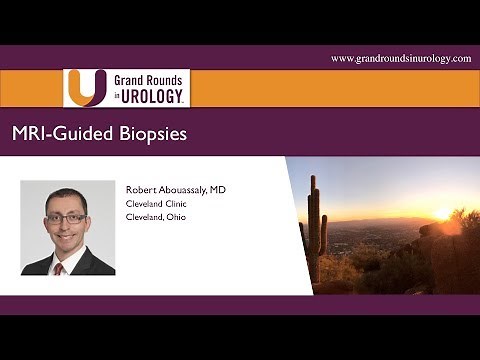 www.grandroundsinurology.com

Grand Rounds in UROLOGY

MRI-Guided Biopsies

Robert Abouassaly, MD
Cleveland Clinic
Cleveland, Ohio